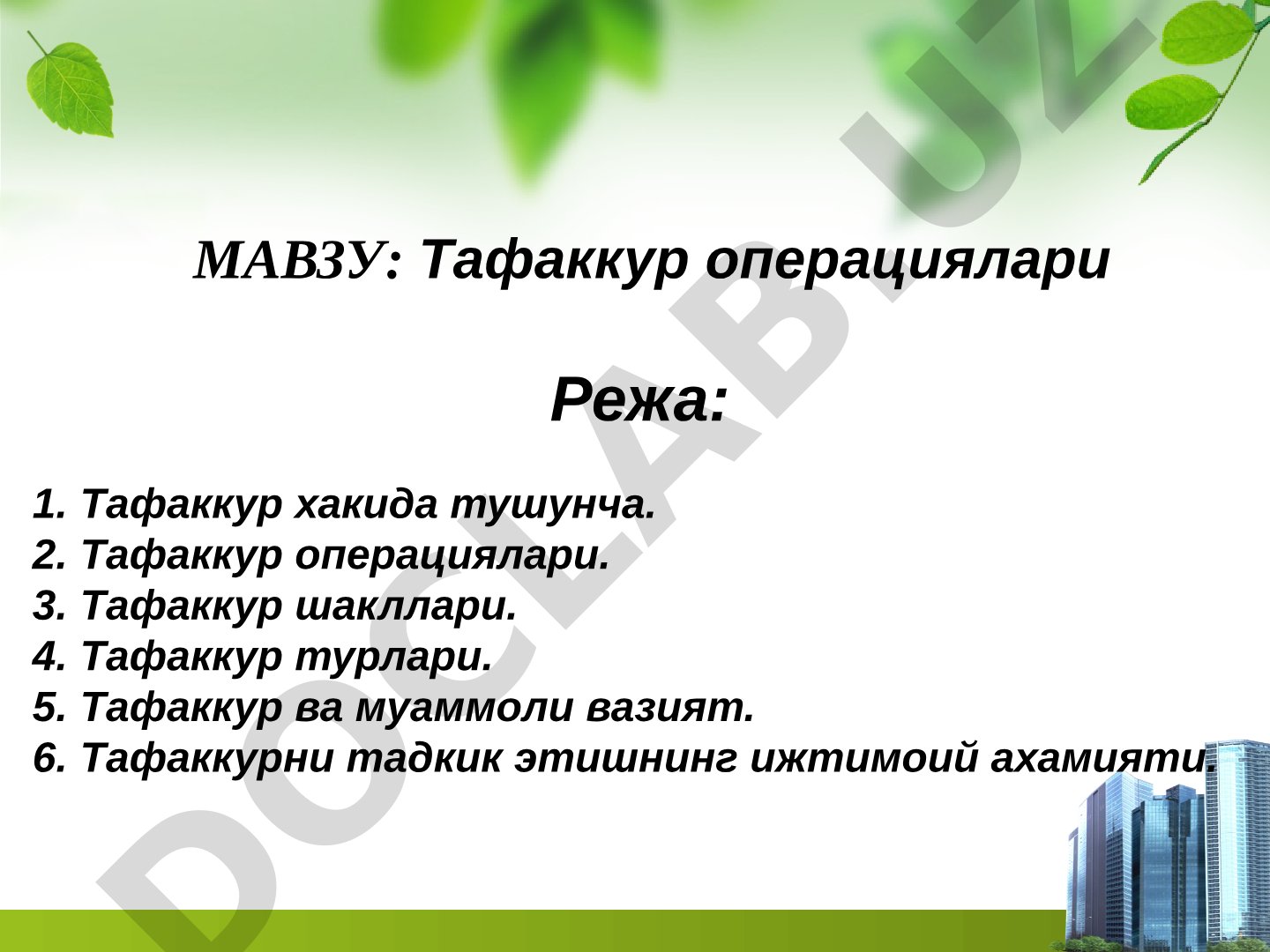 МАВЗУ: Тафаккур операциялари

Режа:

1. Тафаккур хакида тушунча.
2. Тафаккур операциялари.
3. Тафаккур шакллари.
4. Тафаккур турлари.
5. Тафаккур ва муаммоли вазият.
6. Тафаккурни тадкик этишнинг ижтимоий ахамияти.

DOCLAB.UZ